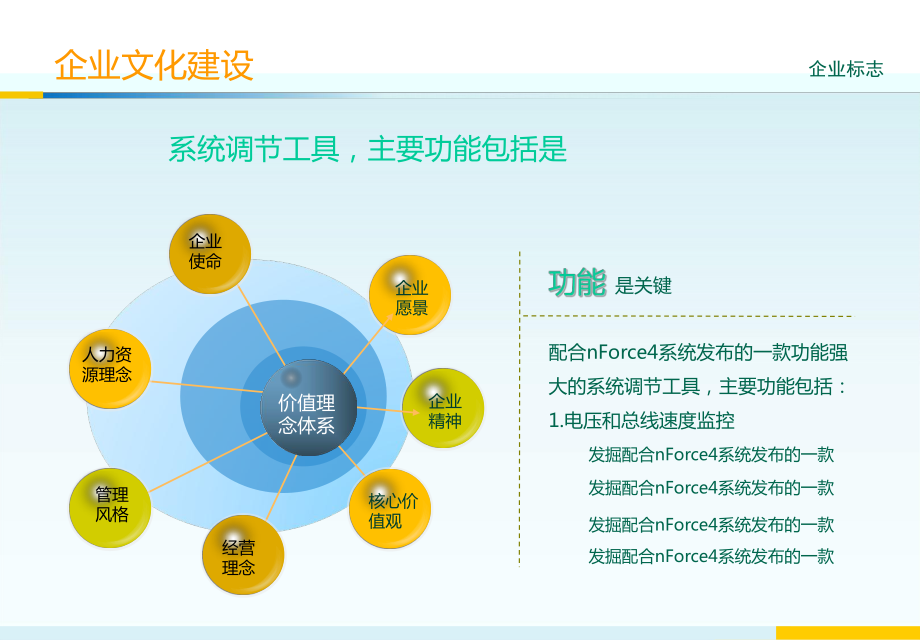 企业文化建设

企业标志

系统调节工具，主要功能包括是

企业使命

企业愿景

人力资源理念

价值理念体系

企业精神

管理风格

核心价值观

经营理念

功能 是关键

配合nForce4系统发布的一款功能强大的系统调节工具，主要功能包括：

1.电压和总线速度监控

发掘配合nForce4系统发布的一款

发掘配合nForce4系统发布的一款

发掘配合nForce4系统发布的一款

发掘配合nForce4系统发布的一款